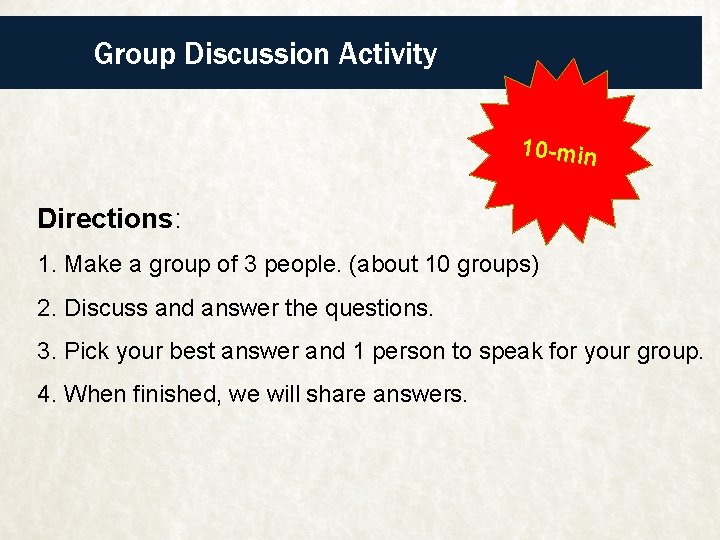 Group Discussion Activity

10-min

Directions:

1. Make a group of 3 people. (about 10 groups)

2. Discuss and answer the questions.

3. Pick your best answer and 1 person to speak for your group.

4. When finished, we will share answers.